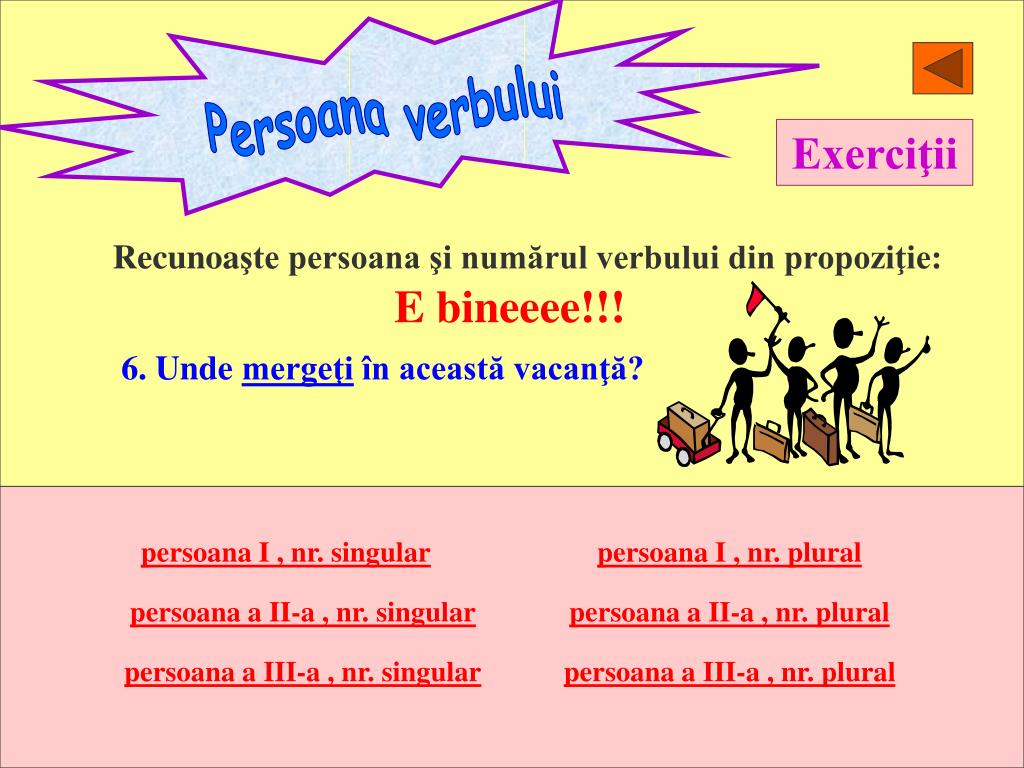 Persoana verbului

Exerciţii

Recunoaşte persoana şi numărul verbului din propoziţie:

E bineeee!!!

6. Unde mergeţi în această vacanţă?

persoana I , nr. singular

persoana a II-a , nr. singular

persoana a III-a , nr. singular

persoana I , nr. plural

persoana a II-a , nr. plural

persoana a III-a , nr. plural